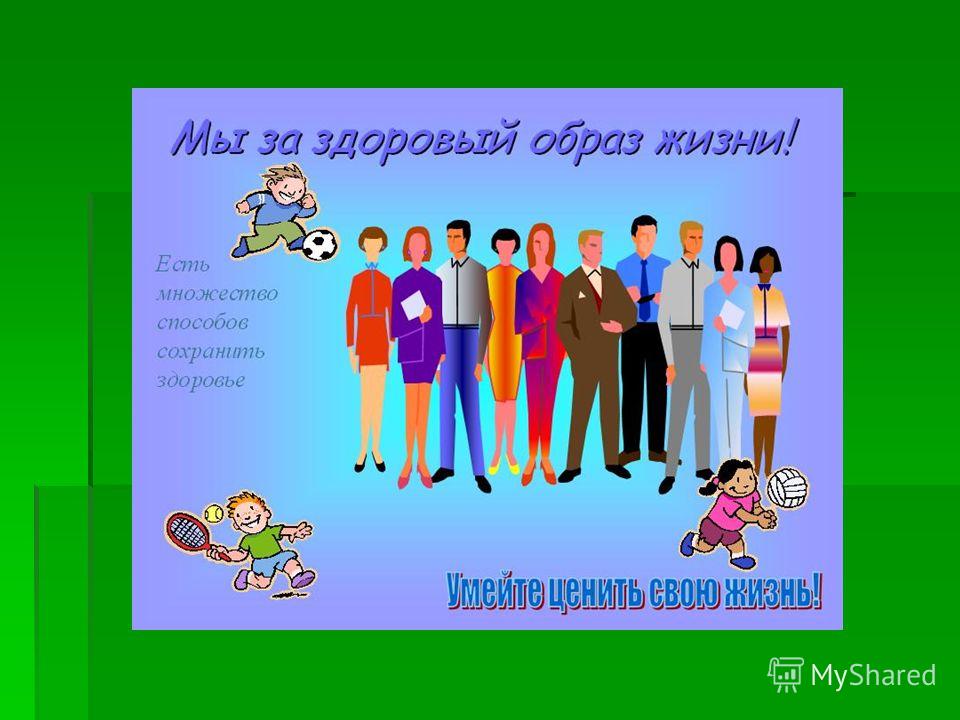 Мы за здоровый образ жизни!

Есть множество способов сохранить здоровье

Умейте ценить свою жизнь!

MyShared